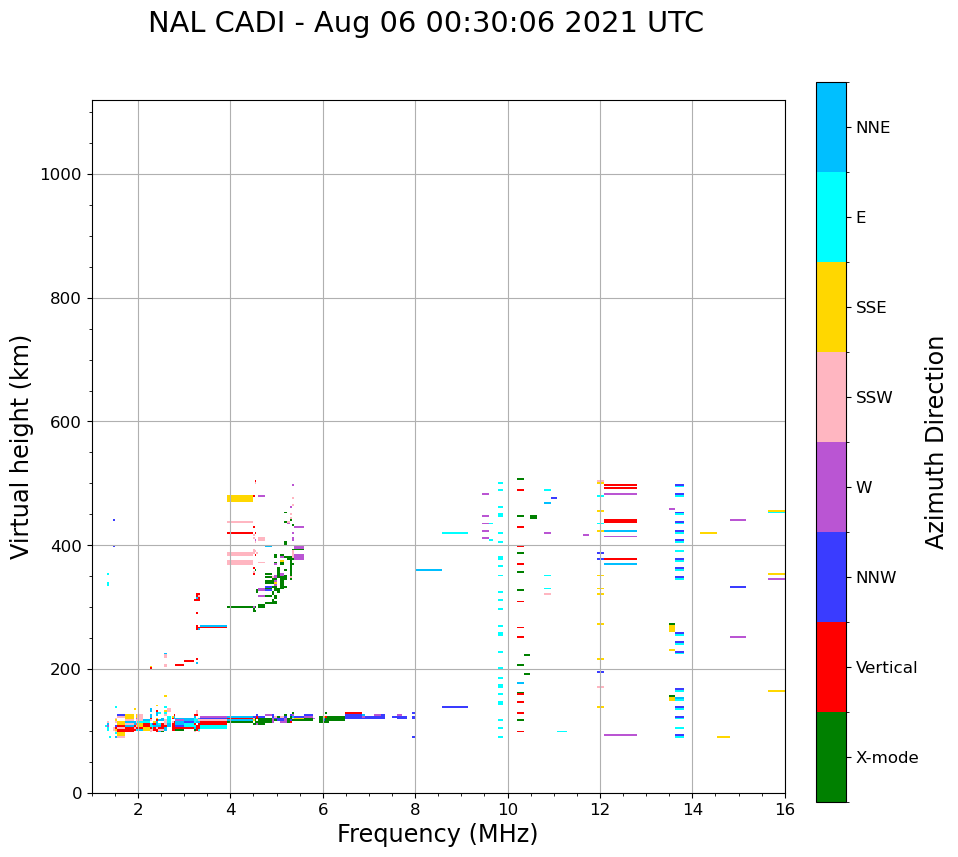 NAL CADI - Aug 06 00:30:06 2021 UTC

Virtual height (km)

1000
800
600
400
200
0

2
4
6
8
10
12
14
16

Frequency (MHz)

NNE
E
SSE
SSW
W
NNW
Vertical
X-mode

Azimuth Direction